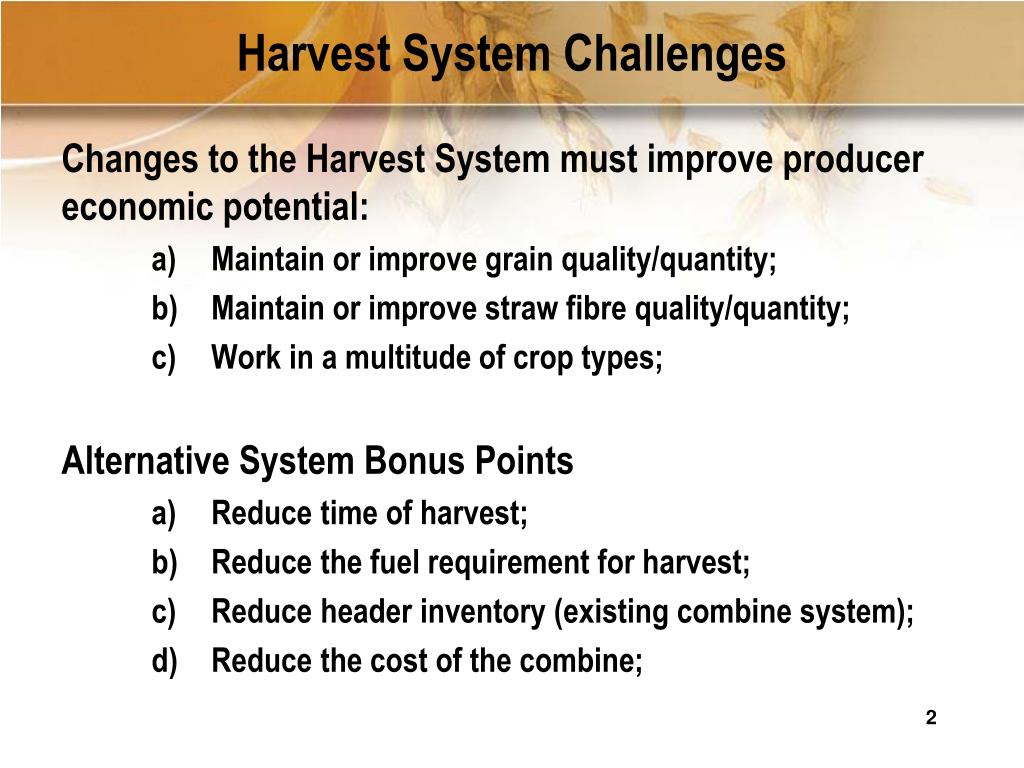 Harvest System Challenges

Changes to the Harvest System must improve producer economic potential:

a) Maintain or improve grain quality/quantity;
b) Maintain or improve straw fibre quality/quantity;
c) Work in a multitude of crop types;

Alternative System Bonus Points

a) Reduce time of harvest;
b) Reduce the fuel requirement for harvest;
c) Reduce header inventory (existing combine system);
d) Reduce the cost of the combine;

2